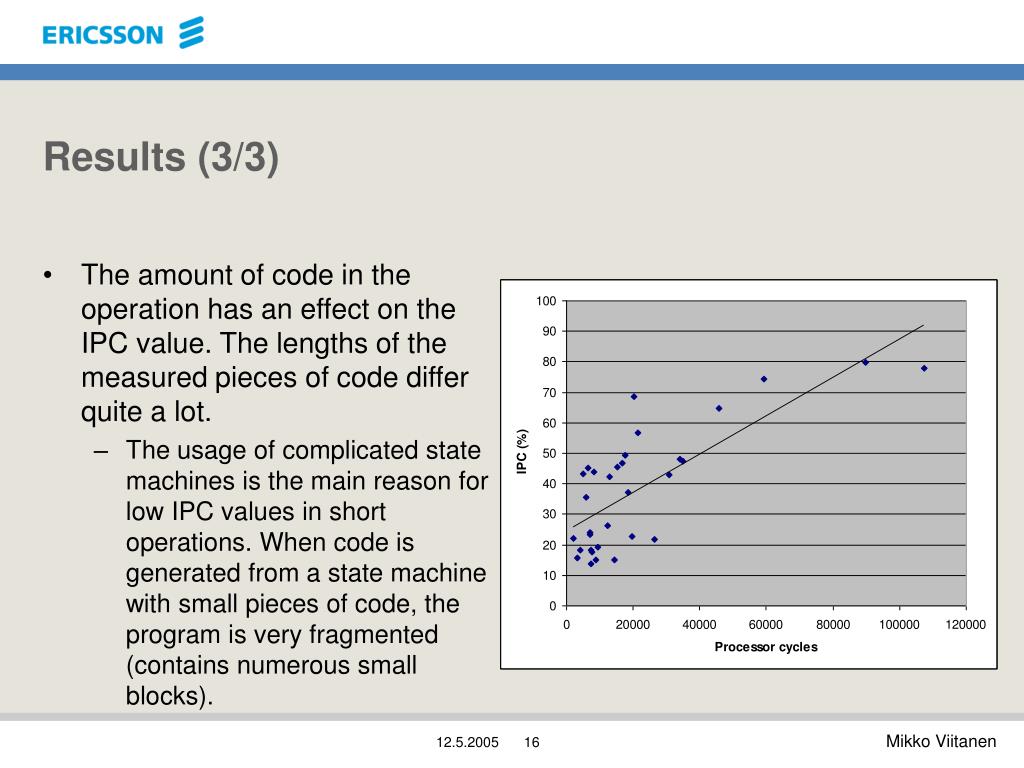 ERICSSON

Results (3/3)

• The amount of code in the operation has an effect on the IPC value. The lengths of the measured pieces of code differ quite a lot.

– The usage of complicated state machines is the main reason for low IPC values in short operations. When code is generated from a state machine with small pieces of code, the program is very fragmented (contains numerous small blocks).

100
90
80
70
60
50
40
30
20
10
0
IPC (%)
0
20000
40000
60000
80000
100000
120000
Processor cycles

12.5.2005 16 Mikko Viitanen